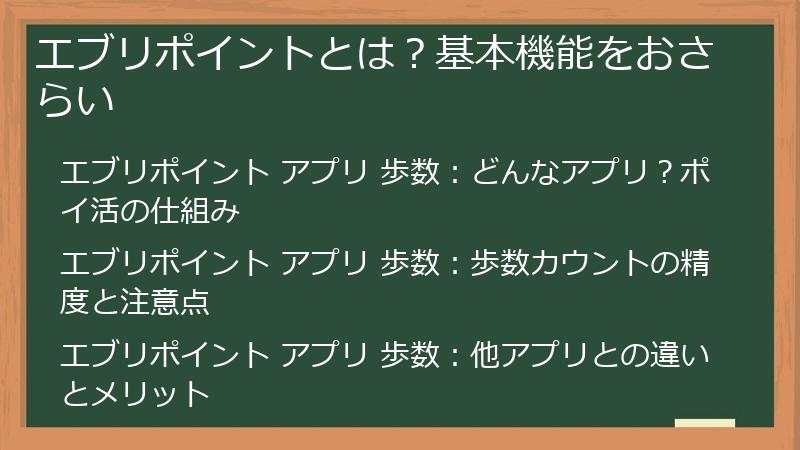 エブリポイントとは？基本機能をおさらい

エブリポイント アプリ 歩数：どんなアプリ？ポイ活の仕組み

エブリポイント アプリ 歩数：歩数カウントの精度と注意点

エブリポイント アプリ 歩数：他アプリとの違いとメリット